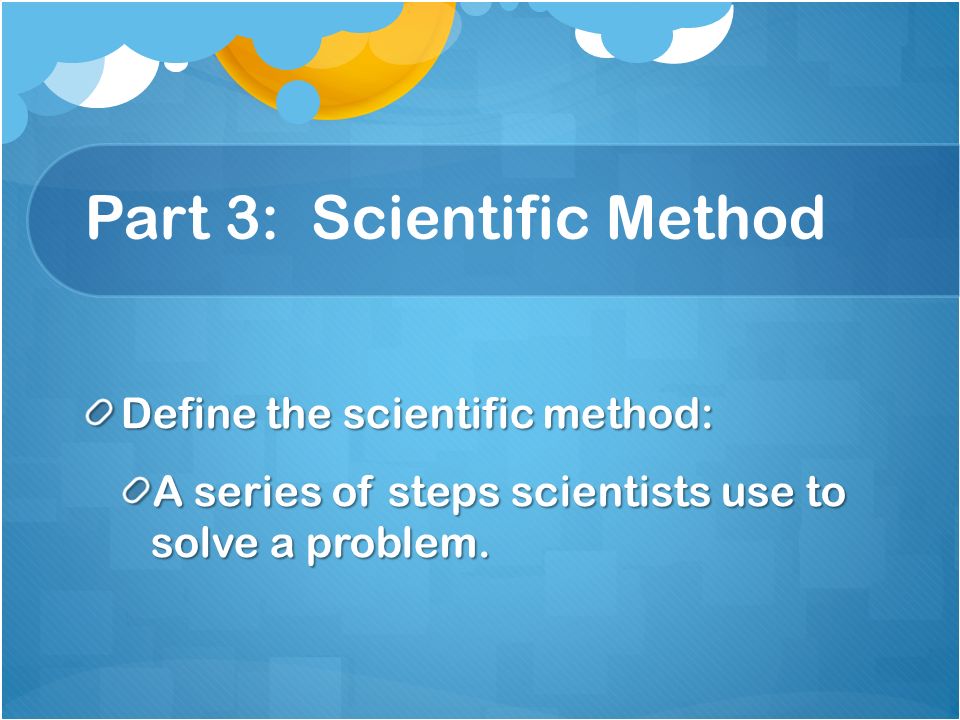 Part 3: Scientific Method

Define the scientific method:

A series of steps scientists use to solve a problem.